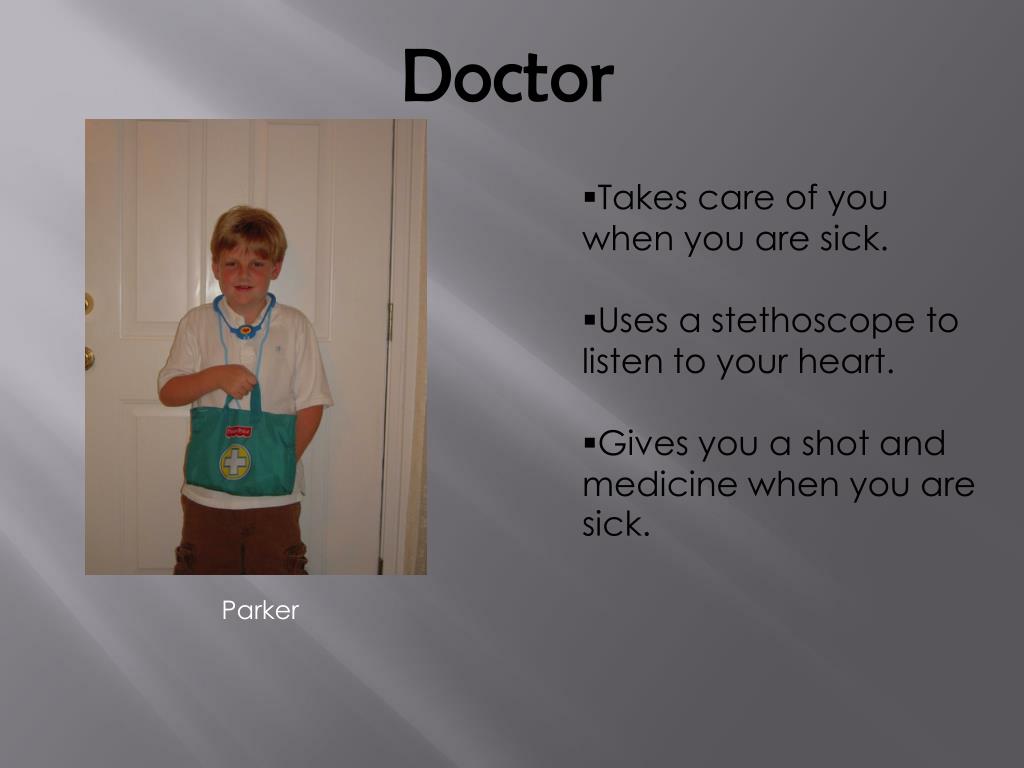 Doctor

▪Takes care of you when you are sick.

▪Uses a stethoscope to listen to your heart.

▪Gives you a shot and medicine when you are sick.

Parker